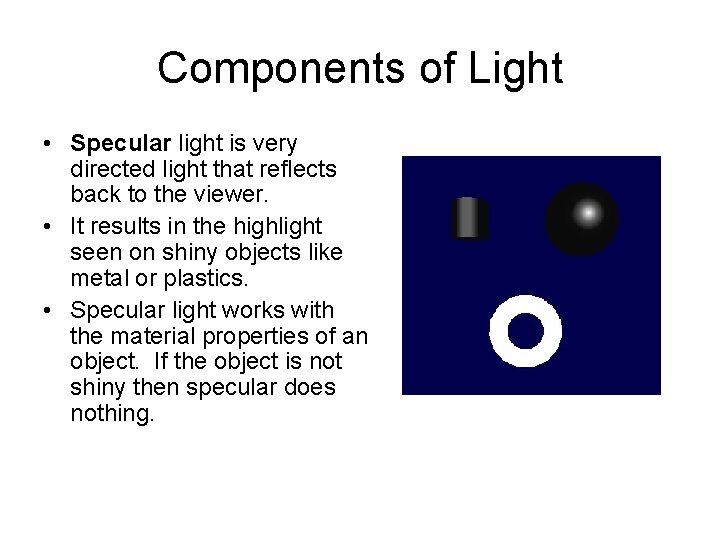 Components of Light

• Specular light is very directed light that reflects back to the viewer.
• It results in the highlight seen on shiny objects like metal or plastics.
• Specular light works with the material properties of an object. If the object is not shiny then specular does nothing.